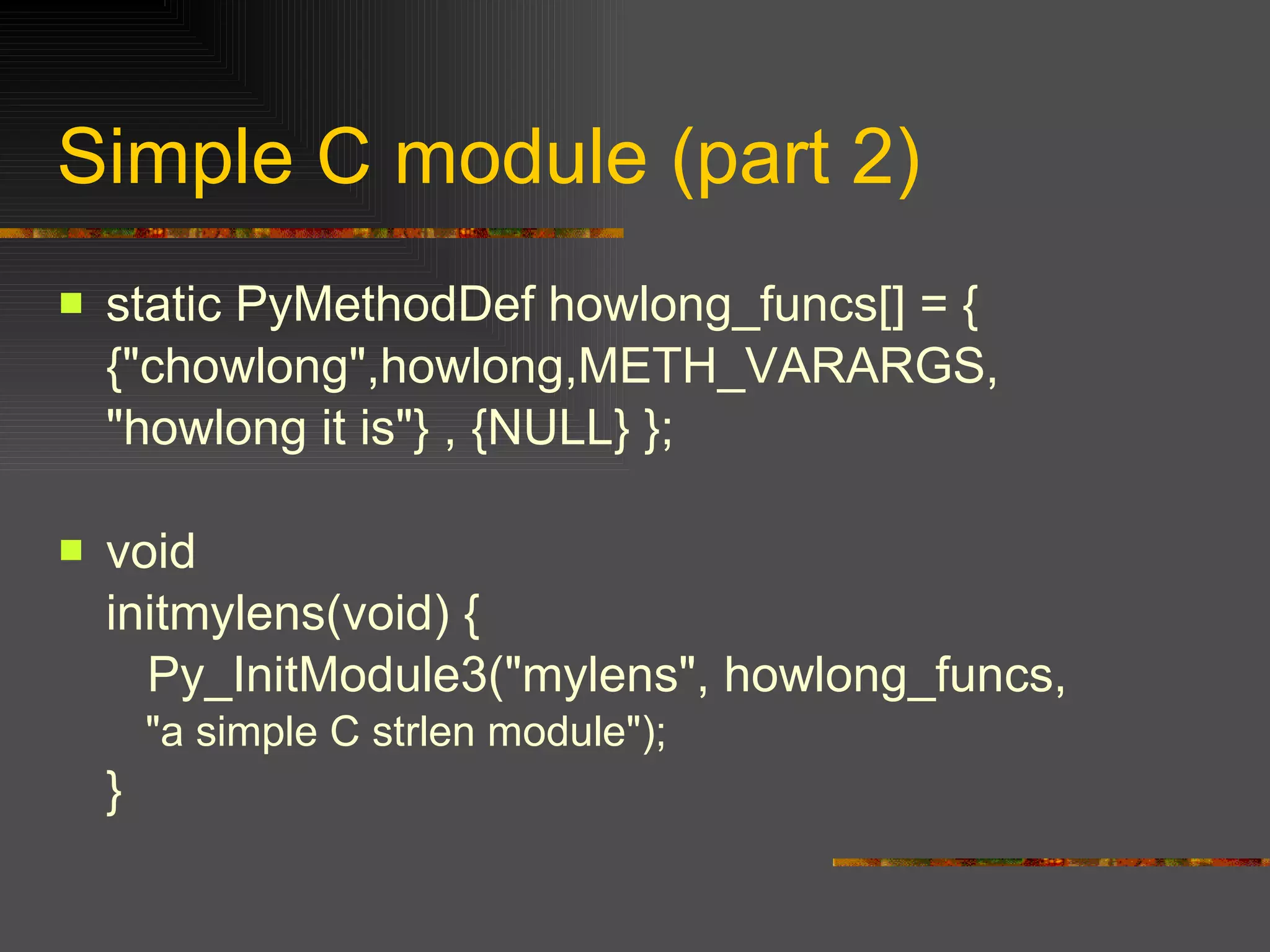 Simple C module (part 2)

static PyMethodDef howlong_funcs[] = {
{"chowlong",howlong,METH_VARARGS,
"howlong it is"} , {NULL} };

void
initmylens(void) {
Py_InitModule3("mylens", howlong_funcs,
"a simple C strlen module");
}